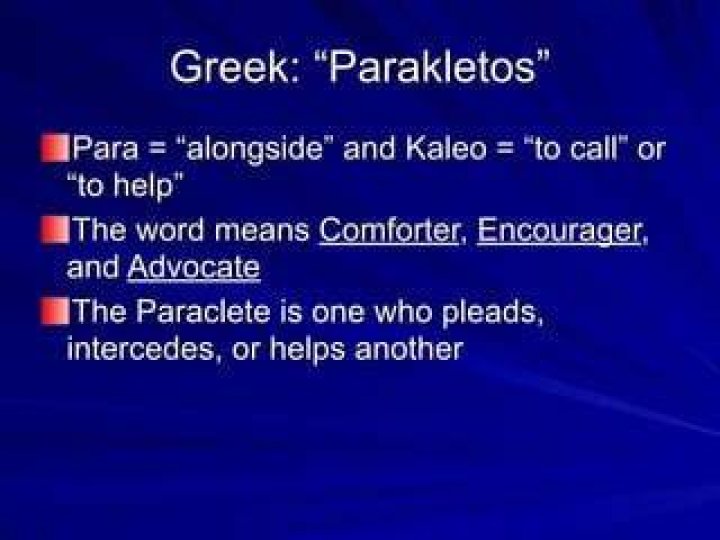 Greek: “Parakletos”

Para = “alongside” and Kaleo = “to call” or “to help”

The word means Comforter, Encourager, and Advocate

The Paraclete is one who pleads, intercedes, or helps another